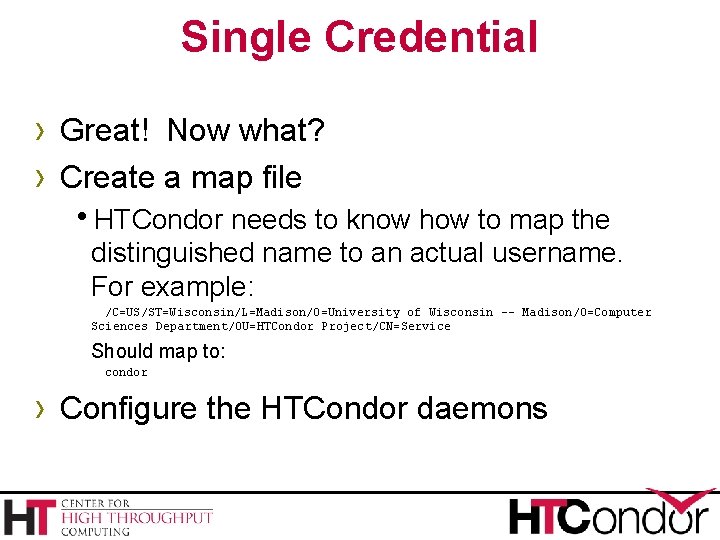 Single Credential

› Great! Now what?

› Create a map file

• HTCondor needs to know how to map the distinguished name to an actual username. For example:

/C=US/ST=Wisconsin/L=Madison/O=University of Wisconsin -- Madison/O=Computer Sciences Department/OU=HTCondor Project/CN=Service

Should map to:

condor

› Configure the HTCondor daemons

HT CENTER FOR HIGH THROUGHPUT COMPUTING

HTCondor